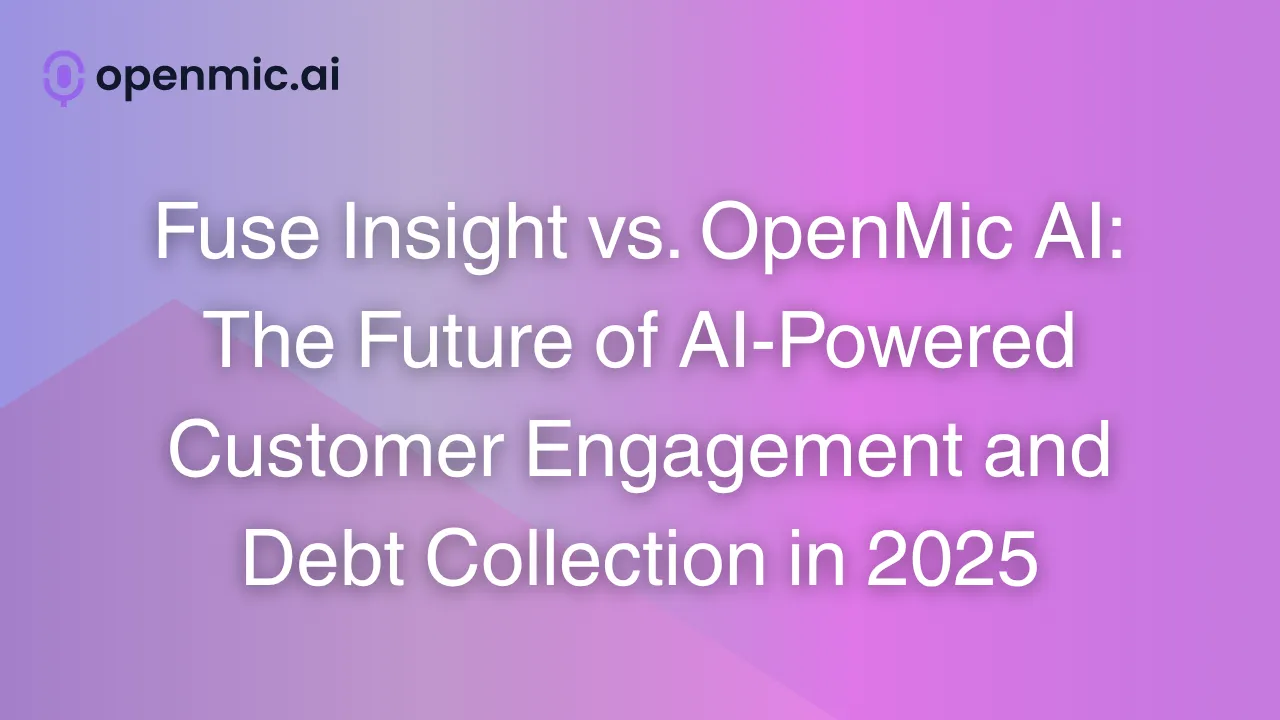 openmic.ai

Fuse Insight vs. OpenMic AI: The Future of AI-Powered Customer Engagement and Debt Collection in 2025